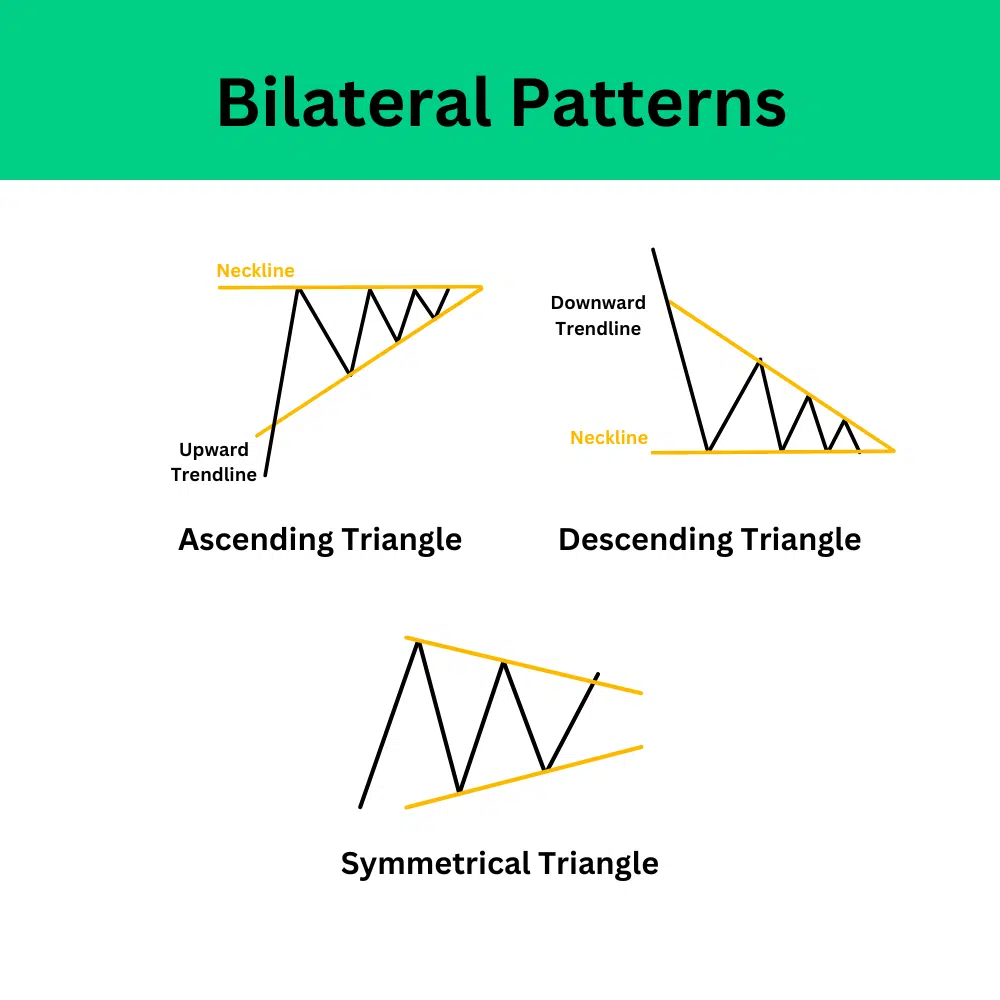 Bilateral Patterns

Neckline

Upward Trendline

Ascending Triangle

Downward Trendline

Neckline

Descending Triangle

Symmetrical Triangle